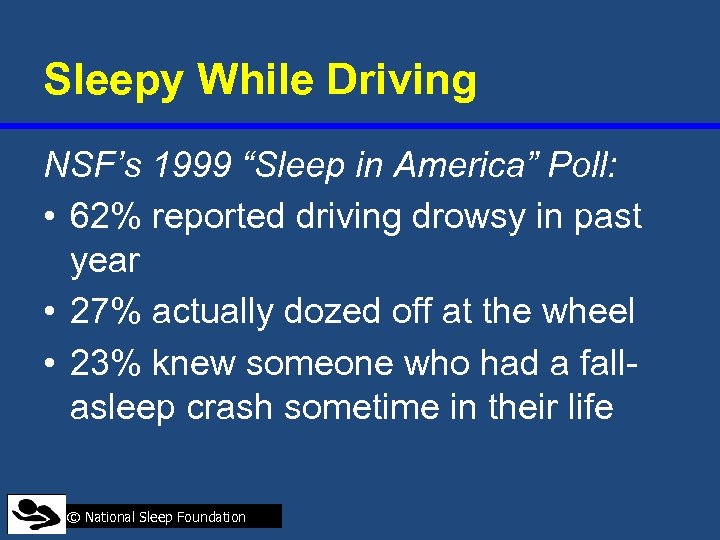 Sleepy While Driving

NSF's 1999 "Sleep in America" Poll:

• 62% reported driving drowsy in past year
• 27% actually dozed off at the wheel
• 23% knew someone who had a fall-asleep crash sometime in their life

© National Sleep Foundation